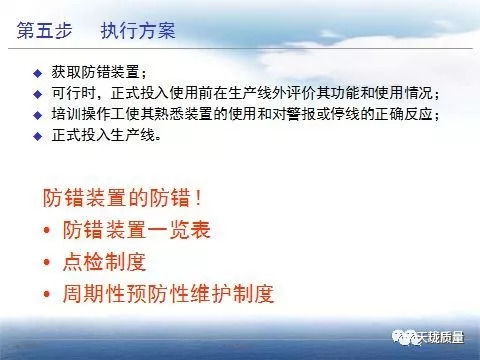 第五步　执行方案

◆ 获取防错装置；
◆ 可行时，正式投入使用前在生产线外评价其功能和使用情况；
◆ 培训操作工使其熟悉装置的使用和对警报或停线的正确反应；
◆ 正式投入生产线。

防错装置的防错！
• 防错装置一览表
• 点检制度
• 周期性预防性维护制度

天珑质量